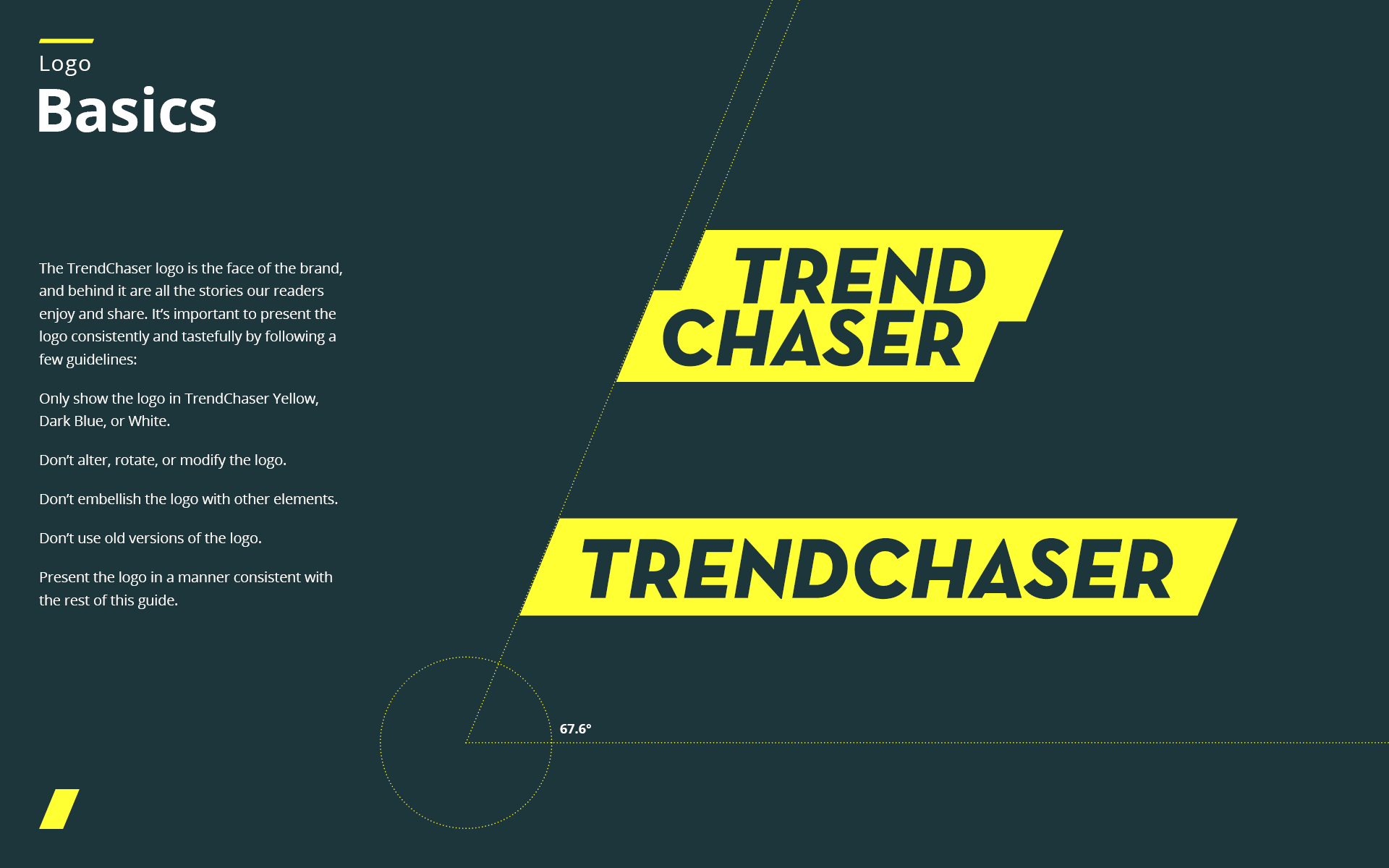 Logo
Basics

The TrendChaser logo is the face of the brand, and behind it are all the stories our readers enjoy and share. It's important to present the logo consistently and tastefully by following a few guidelines:

Only show the logo in TrendChaser Yellow, Dark Blue, or White.

Don't alter, rotate, or modify the logo.

Don't embellish the logo with other elements.

Don't use old versions of the logo.

Present the logo in a manner consistent with the rest of this guide.

TREND
CHASER

TRENDCHASER

67.6°